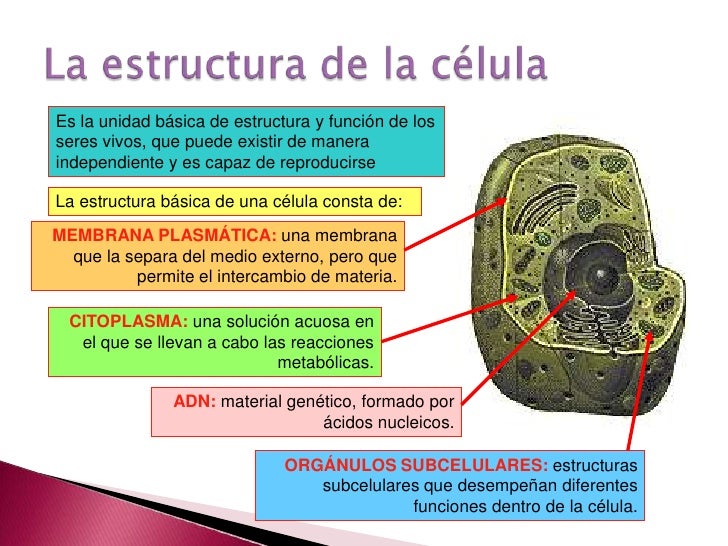 La estructura de la célula

Es la unidad básica de estructura y función de los seres vivos, que puede existir de manera independiente y es capaz de reproducirse

La estructura básica de una célula consta de:

MEMBRANA PLASMÁTICA: una membrana que la separa del medio externo, pero que permite el intercambio de materia.

CITOPLASMA: una solución acuosa en el que se llevan a cabo las reacciones metabólicas.

ADN: material genético, formado por ácidos nucleicos.

ORGÁNULOS SUBCELULARES: estructuras subcelulares que desempeñan diferentes funciones dentro de la célula.